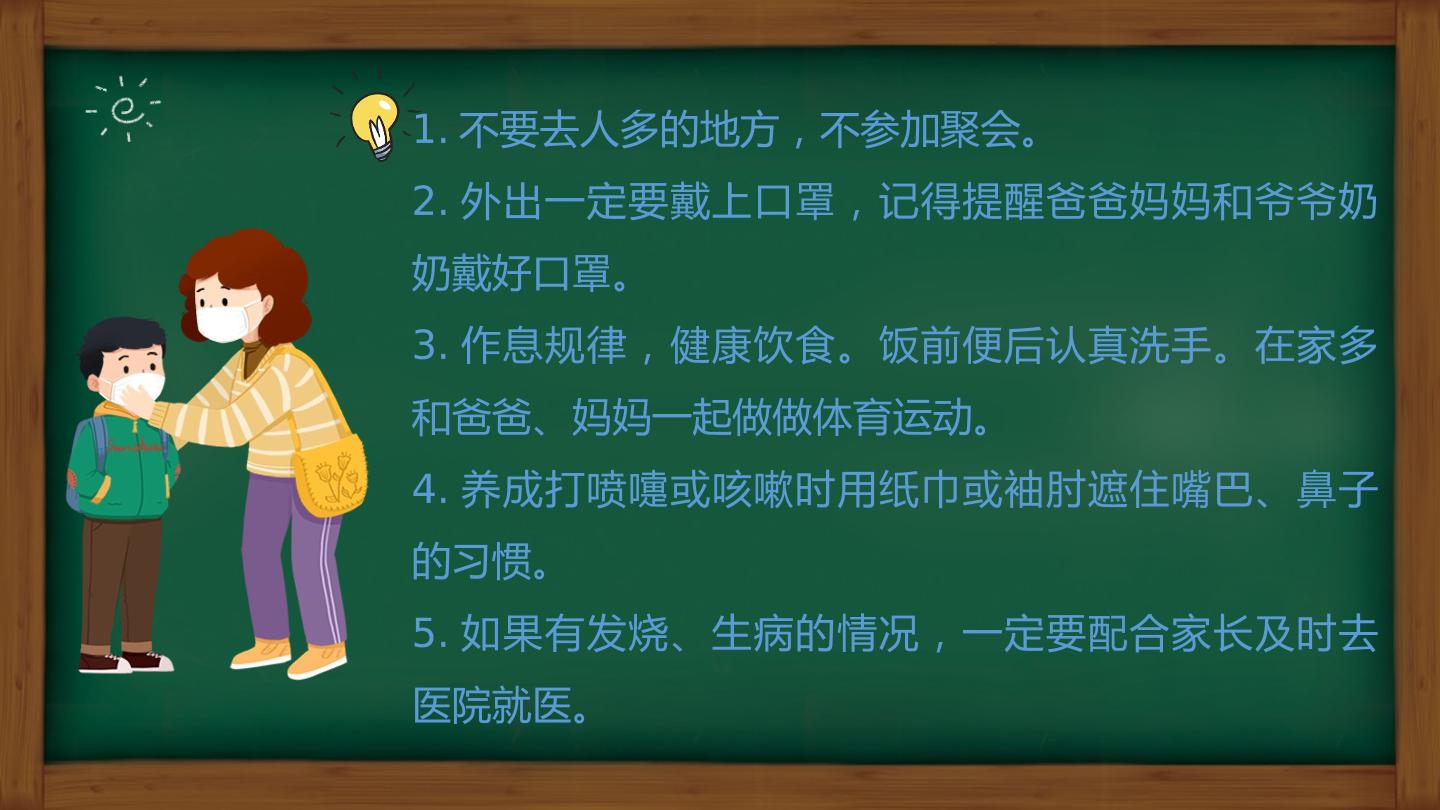 1. 不要去人多的地方，不参加聚会。

2. 外出一定要戴上口罩，记得提醒爸爸妈妈和爷爷奶奶戴好口罩。

3. 作息规律，健康饮食。饭前便后认真洗手。在家多和爸爸、妈妈一起做做体育运动。

4. 养成打喷嚏或咳嗽时用纸巾或袖肘遮住嘴巴、鼻子的习惯。

5. 如果有发烧、生病的情况，一定要配合家长及时去医院就医。